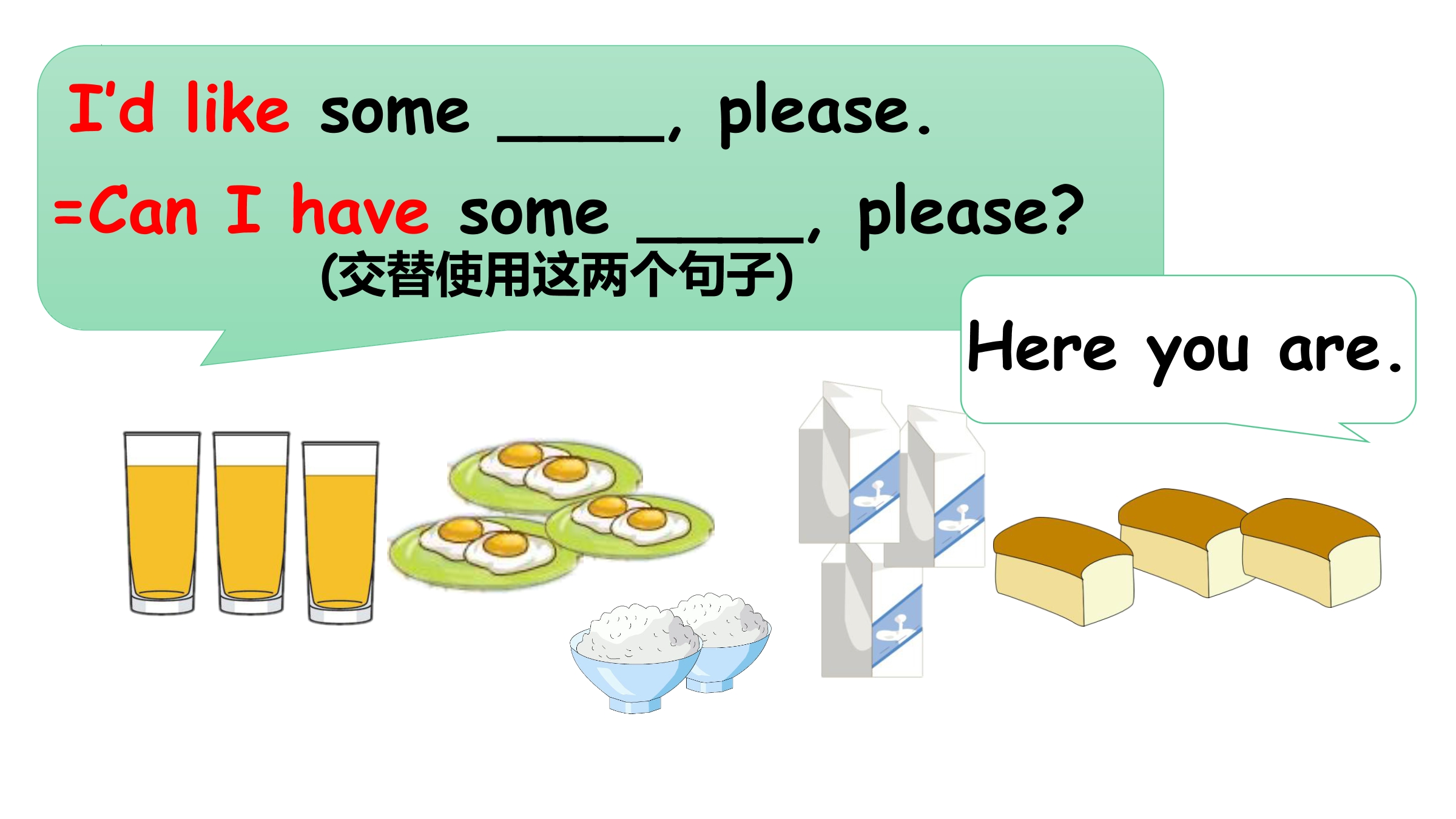 I'd like some _____, please.

=Can I have some _____, please?

(交替使用这两个句子)

Here you are.